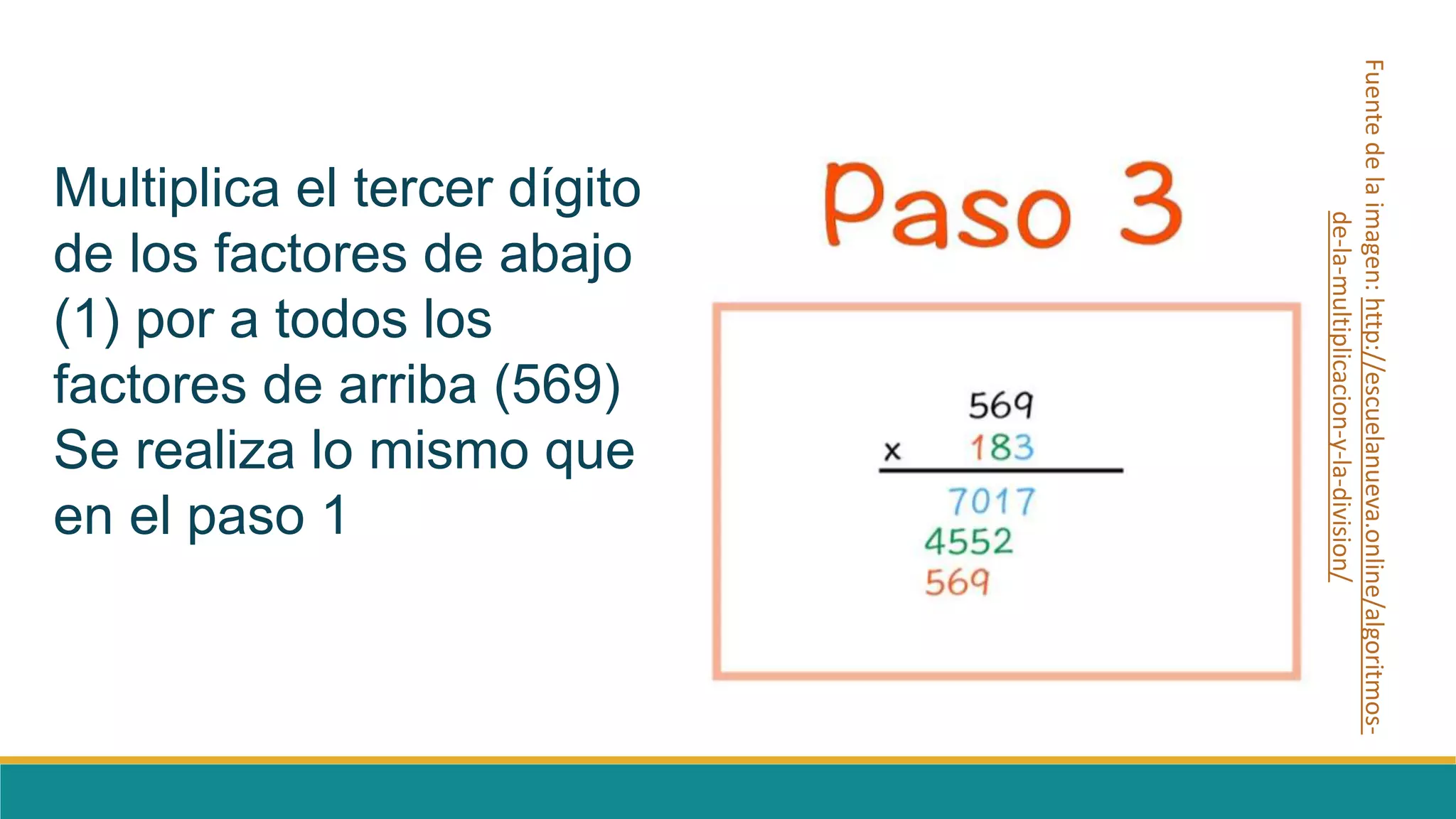 Multiplica el tercer dígito de los factores de abajo (1) por a todos los factores de arriba (569) Se realiza lo mismo que en el paso 1

Paso 3

569
x 183
7017
4552
569

Fuente de la imagen: http://escuelanueva.online/algoritmos-de-la-multiplicacion-y-la-division/